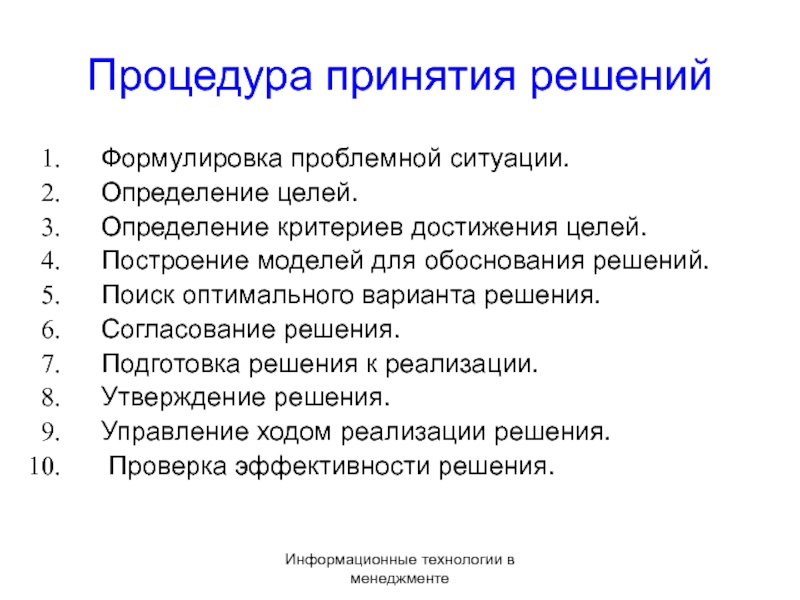 Процедура принятия решений

1. Формулировка проблемной ситуации.
2. Определение целей.
3. Определение критериев достижения целей.
4. Построение моделей для обоснования решений.
5. Поиск оптимального варианта решения.
6. Согласование решения.
7. Подготовка решения к реализации.
8. Утверждение решения.
9. Управление ходом реализации решения.
10. Проверка эффективности решения.

Информационные технологии в менеджменте